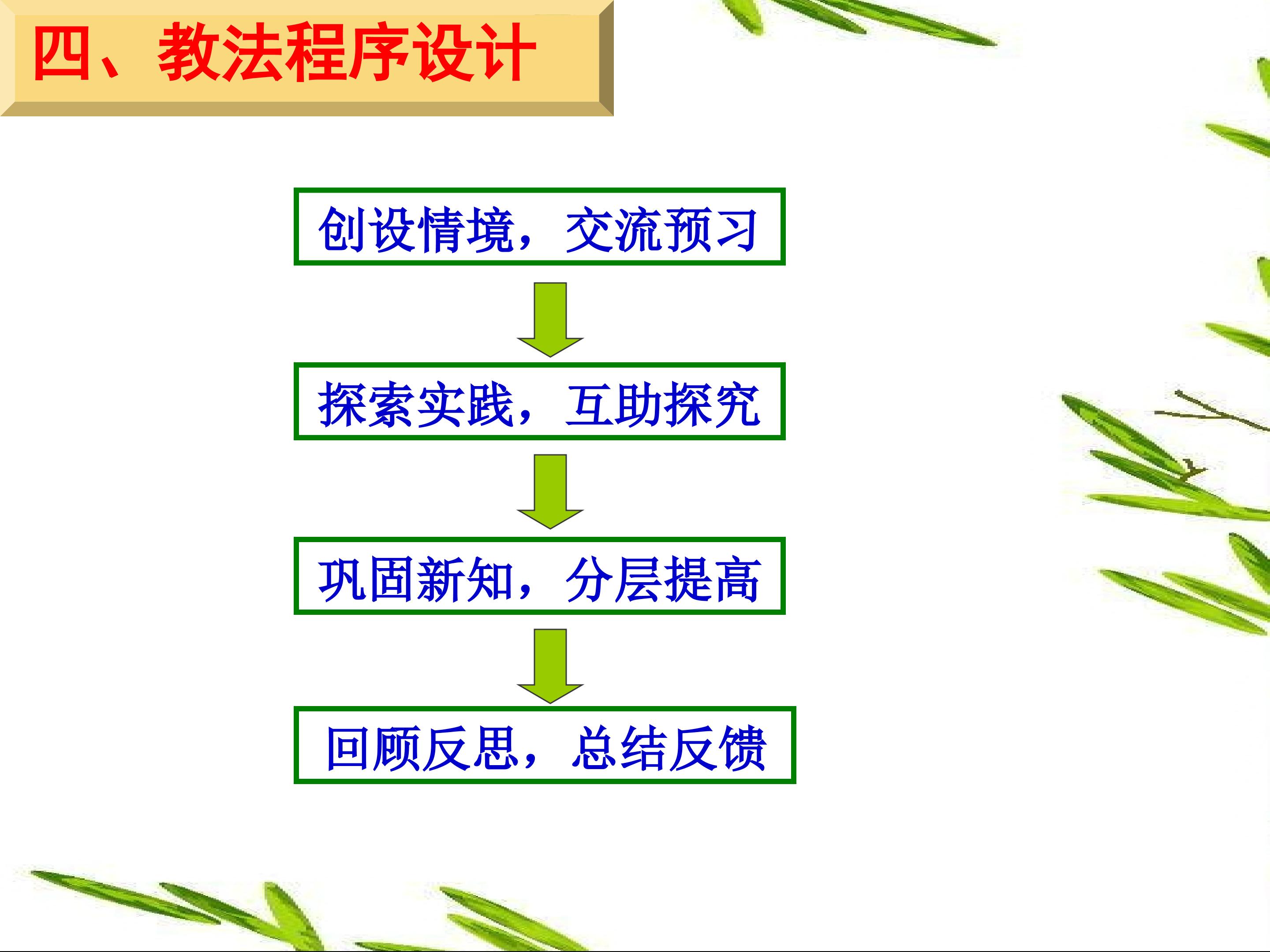 四、教法程序设计

创设情境，交流预习

探索实践，互助探究

巩固新知，分层提高

回顾反思，总结反馈